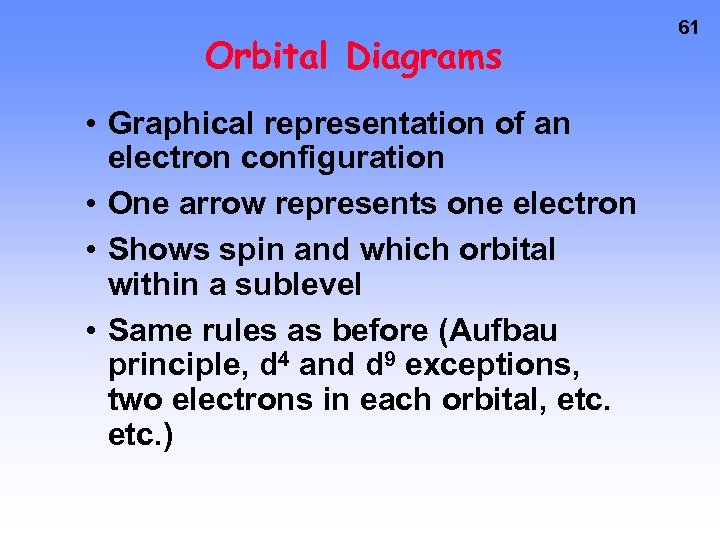 61

Orbital Diagrams

• Graphical representation of an electron configuration
• One arrow represents one electron
• Shows spin and which orbital within a sublevel
• Same rules as before (Aufbau principle, $d^4$ and $d^9$ exceptions, two electrons in each orbital, etc. etc.)